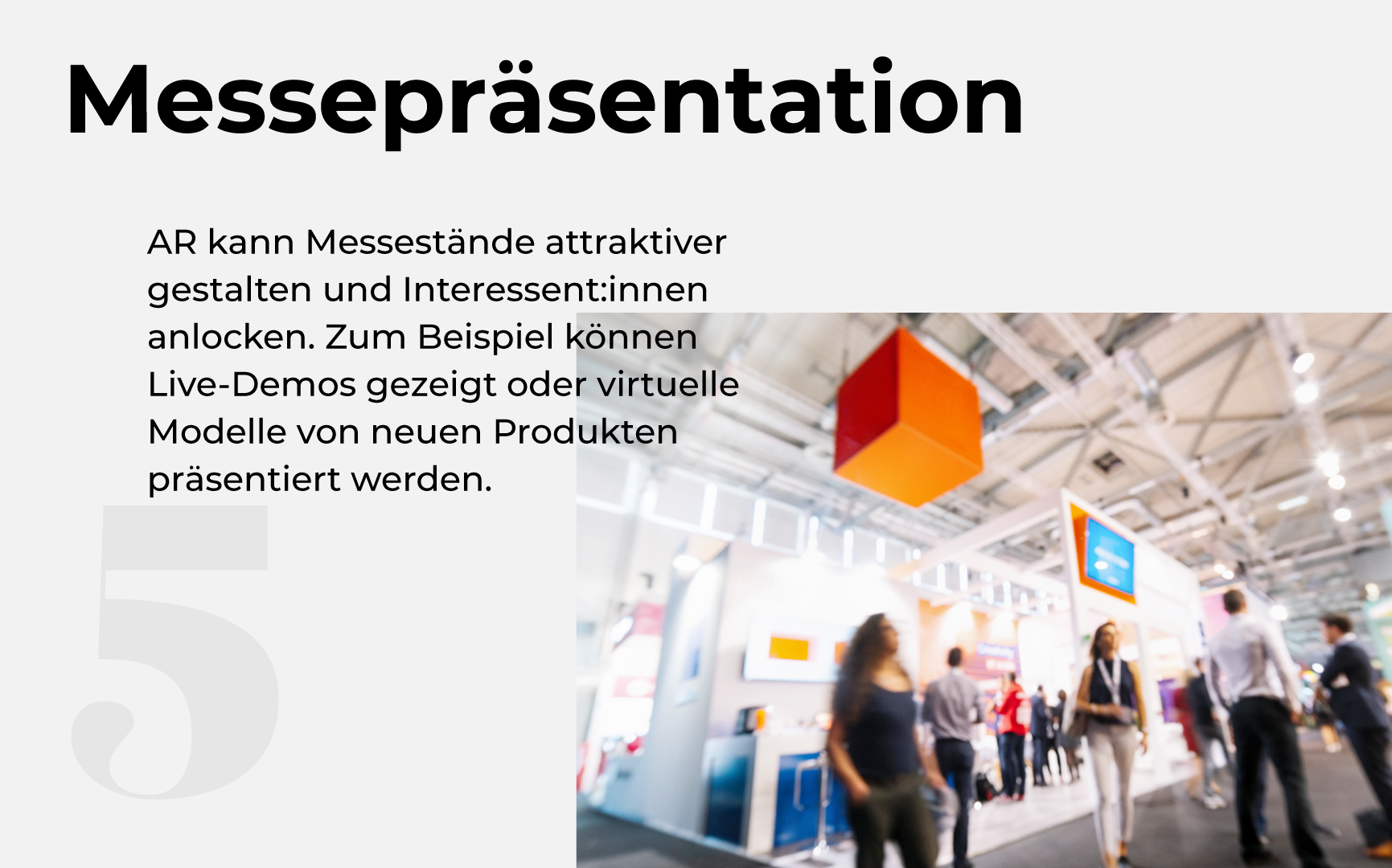 Messepräsentation

AR kann Messestände attraktiver gestalten und Interessent:innen anlocken. Zum Beispiel können Live-Demos gezeigt oder virtuelle Modelle von neuen Produkten präsentiert werden.

5